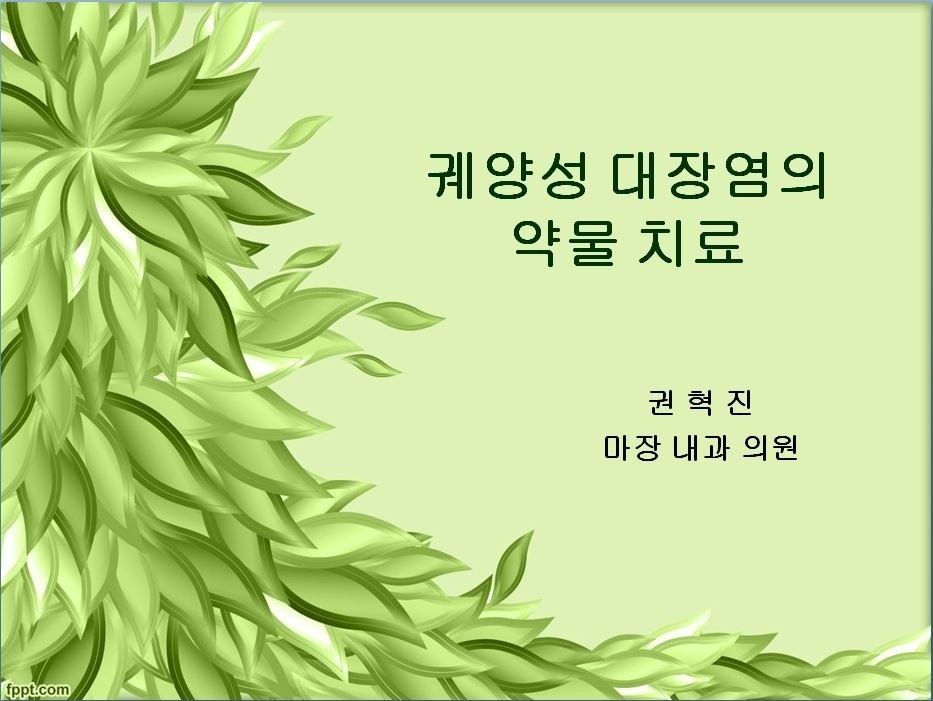 궤양성 대장염의 약물 치료

권 혁 진
마장 내과 의원

fppt.com